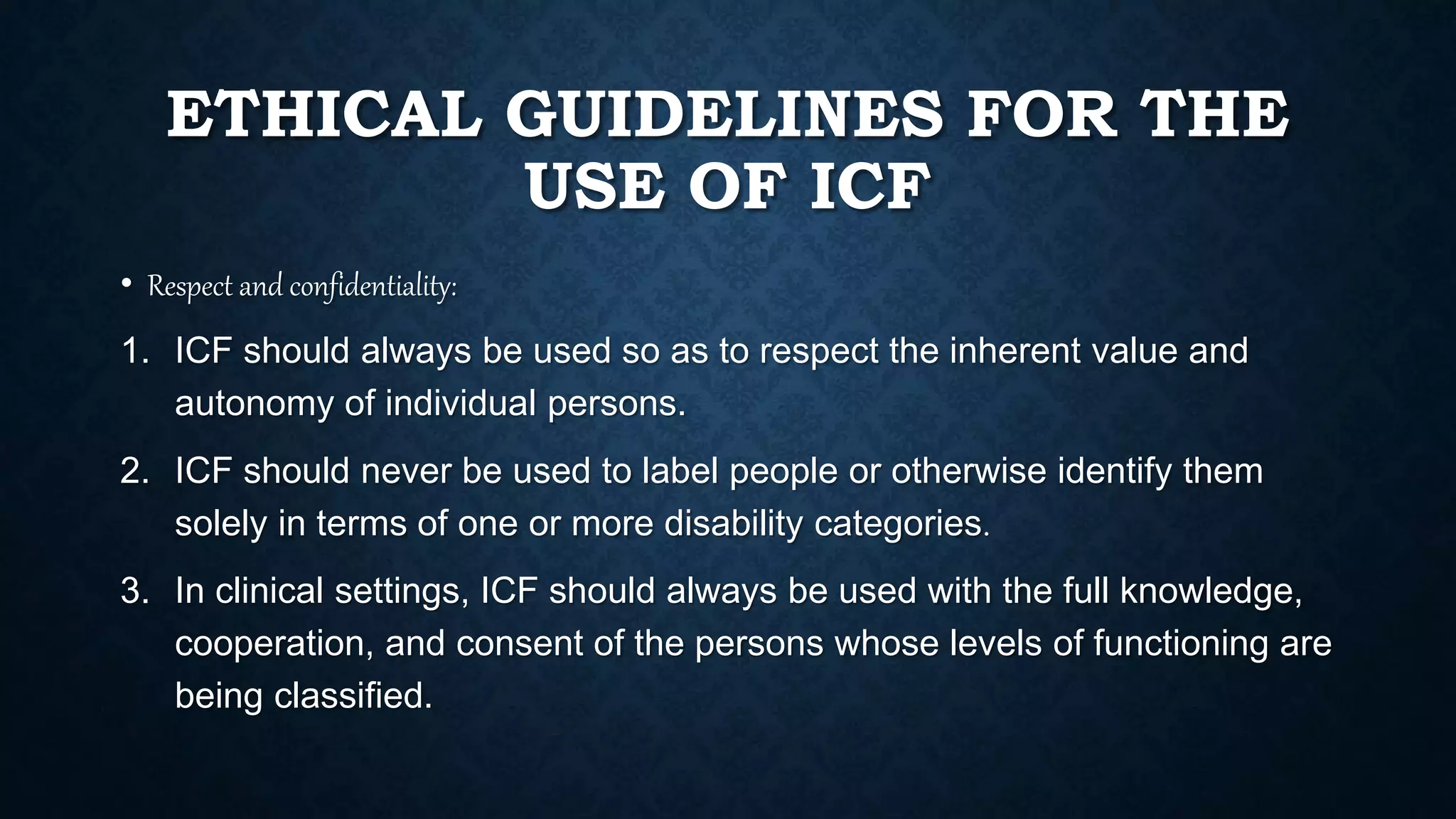 ETHICAL GUIDELINES FOR THE USE OF ICF

• Respect and confidentiality:

1. ICF should always be used so as to respect the inherent value and autonomy of individual persons.

2. ICF should never be used to label people or otherwise identify them solely in terms of one or more disability categories.

3. In clinical settings, ICF should always be used with the full knowledge, cooperation, and consent of the persons whose levels of functioning are being classified.